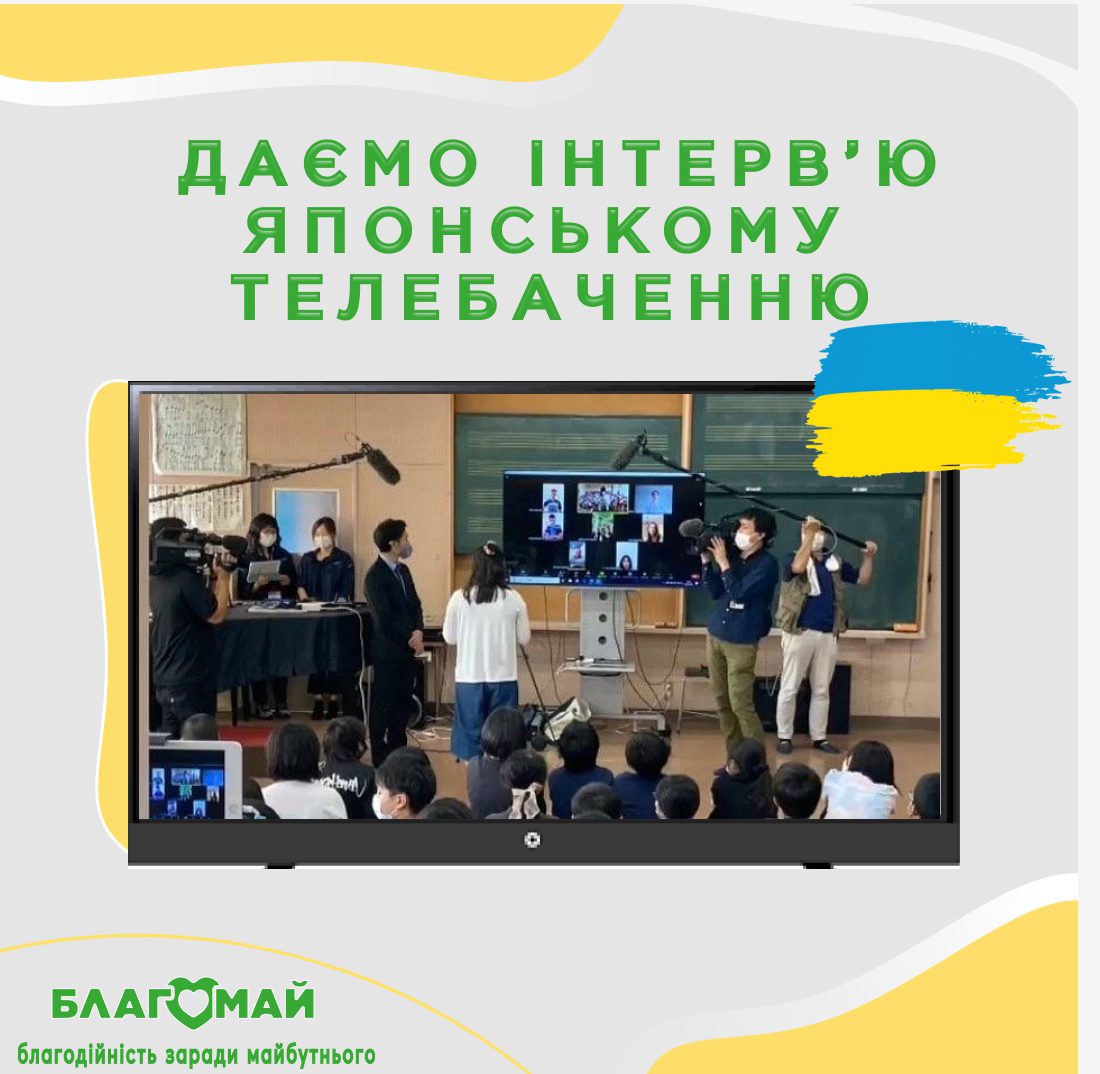 ДАЄМО ІНТЕРВ'Ю ЯПОНСЬКОМУ ТЕЛЕБАЧЕННЮ

БЛАГОМАЙ
благодійність заради майбутнього